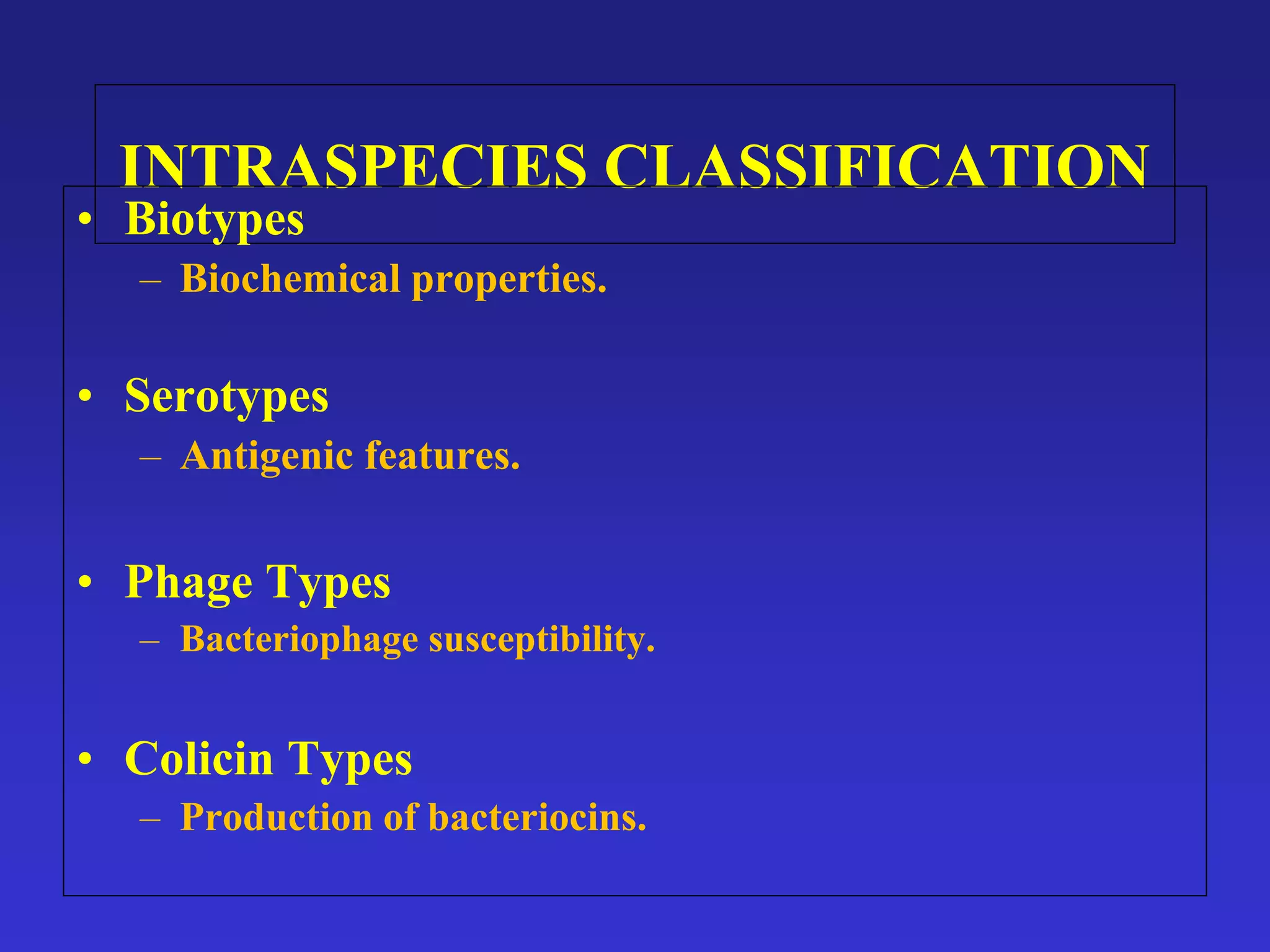 INTRASPECIES CLASSIFICATION

• Biotypes
– Biochemical properties.

• Serotypes
– Antigenic features.

• Phage Types
– Bacteriophage susceptibility.

• Colicin Types
– Production of bacteriocins.